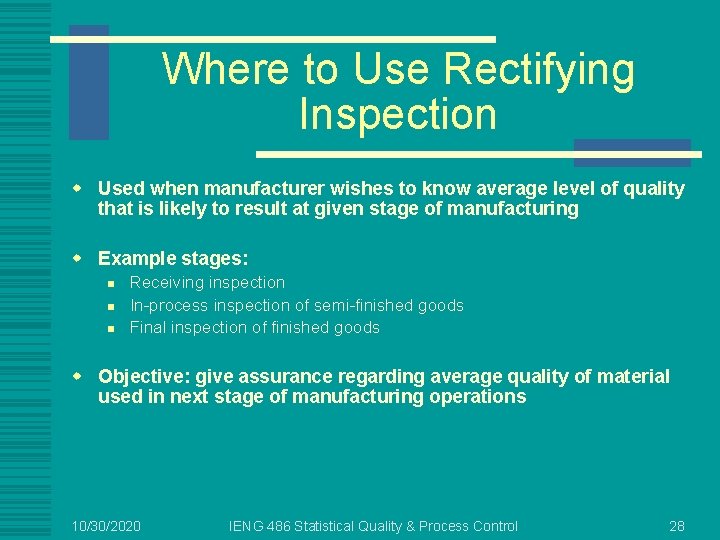 Where to Use Rectifying Inspection

Used when manufacturer wishes to know average level of quality that is likely to result at given stage of manufacturing

Example stages:

Receiving inspection

In-process inspection of semi-finished goods

Final inspection of finished goods

Objective: give assurance regarding average quality of material used in next stage of manufacturing operations

10/30/2020 IENG 486 Statistical Quality & Process Control 28